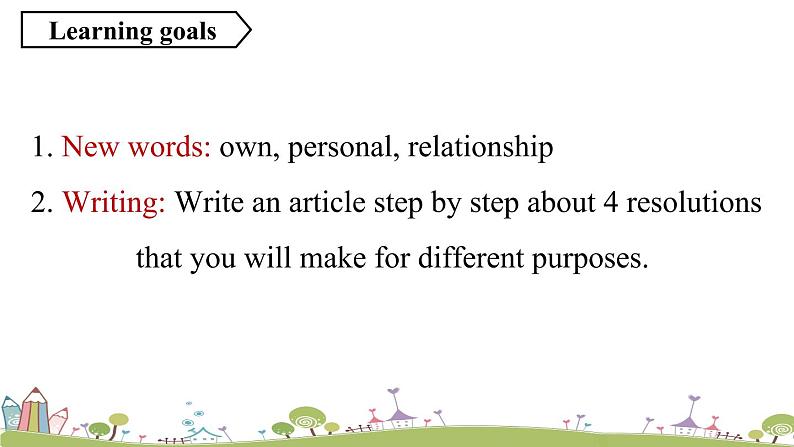 Learning goals

1. New words: own, personal, relationship

2. Writing: Write an article step by step about 4 resolutions that you will make for different purposes.